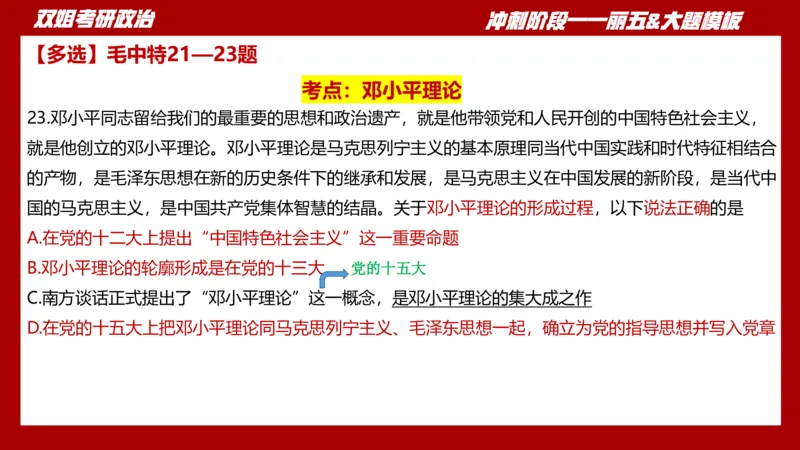 双姐考研政治

冲刺阶段——丽五&大题模板

【多选】毛中特21—23题

考点：邓小平理论

23.邓小平同志留给我们的最重要的思想和政治遗产，就是他带领党和人民开创的中国特色社会主义，就是他创立的邓小平理论。邓小平理论是马克思列宁主义的基本原理同当代中国实践和时代特征相结合的产物，是毛泽东思想在新的历史条件下的继承和发展，是马克思主义在中国发展的新阶段，是当代中国的马克思主义，是中国共产党集体智慧的结晶。关于邓小平理论的形成过程，以下说法正确的是

A.在党的十二大上提出“中国特色社会主义”这一重要命题

B.邓小平理论的轮廓形成是在党的十三大

党的十五大

C.南方谈话正式提出了“邓小平理论”这一概念，是邓小平理论的集大成之作

D.在党的十五大上把邓小平理论同马克思列宁主义、毛泽东思想一起，确立为党的指导思想并写入党章